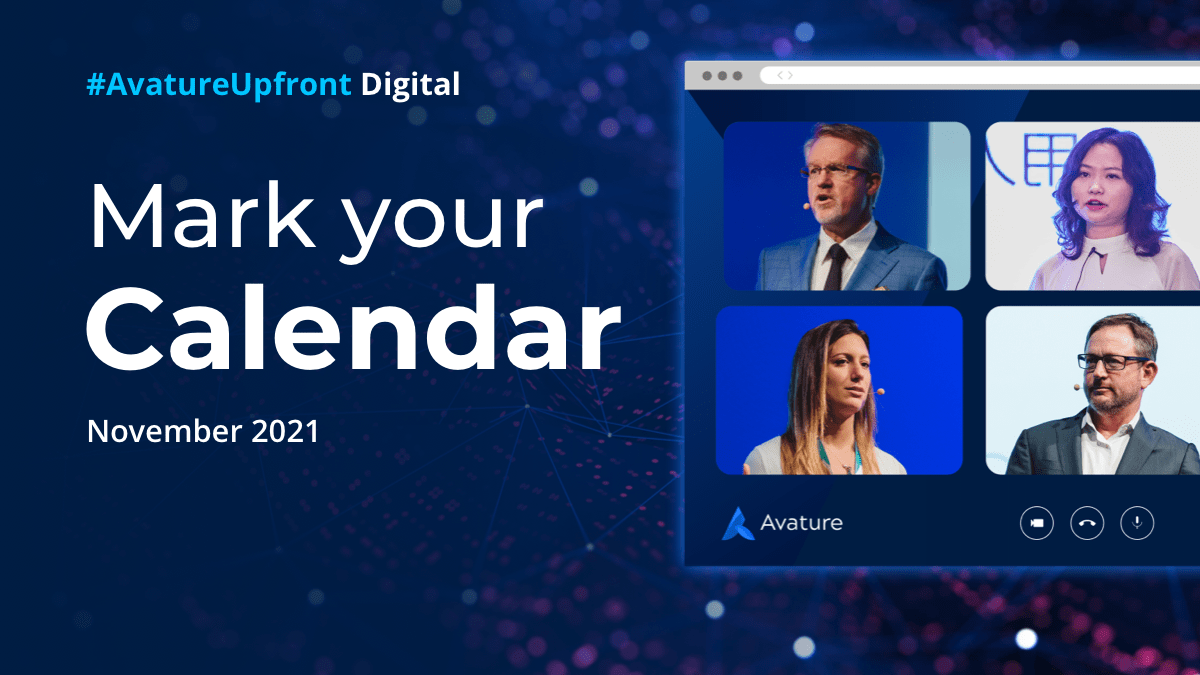 #AvatureUpfront Digital

Mark your Calendar

November 2021

Avature